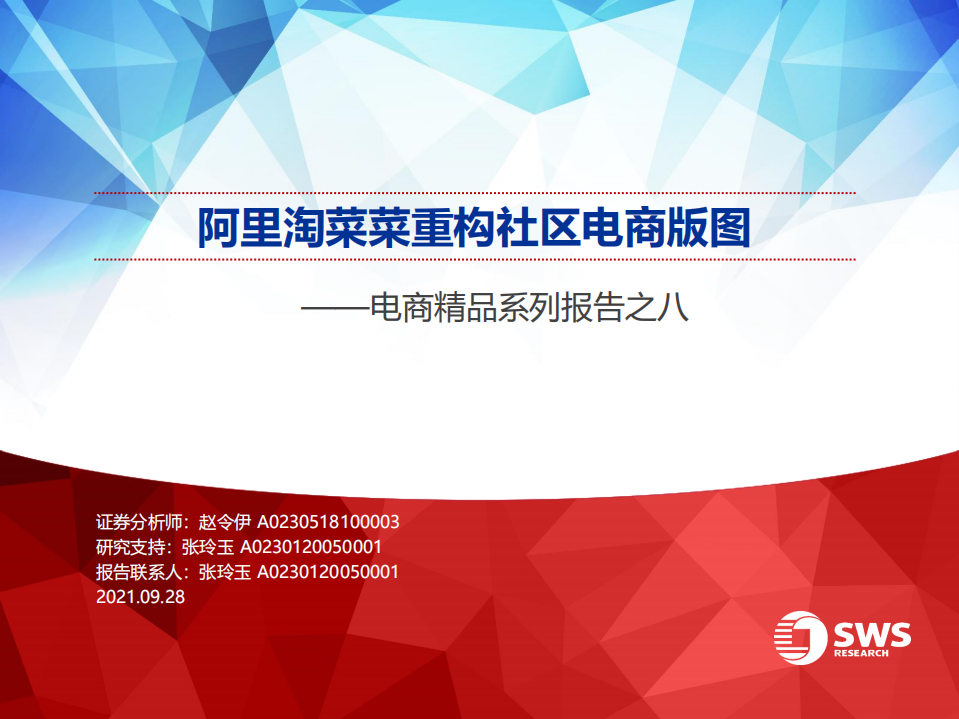 阿里淘菜菜重构社区电商版图

——电商精品系列报告之八

证券分析师：赵令伊 A0230518100003
研究支持：张玲玉 A0230120050001
报告联系人：张玲玉 A0230120050001
2021.09.28

SWS RESEARCH